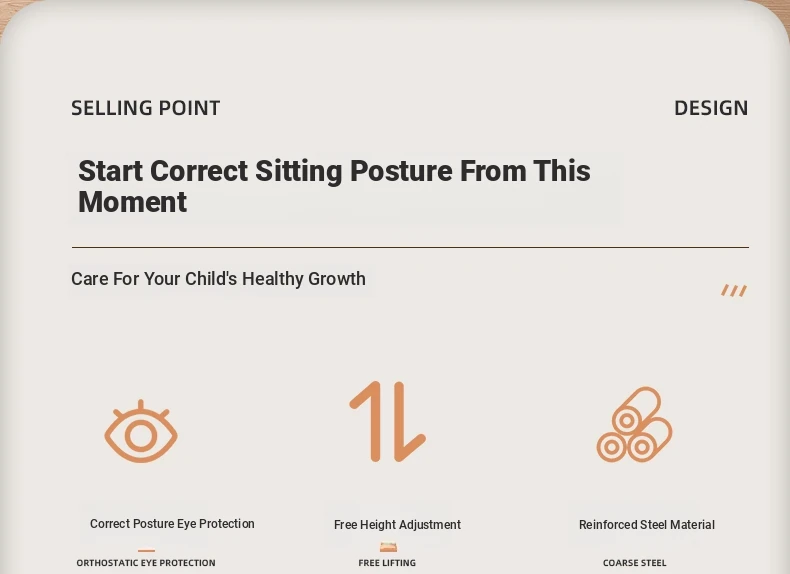 SELLING POINT

DESIGN

Start Correct Sitting Posture From This Moment

Care For Your Child's Healthy Growth

Correct Posture Eye Protection

ORTHOSTATIC EYE PROTECTION

Free Height Adjustment

FREE LIFTING

Reinforced Steel Material

COARSE STEEL